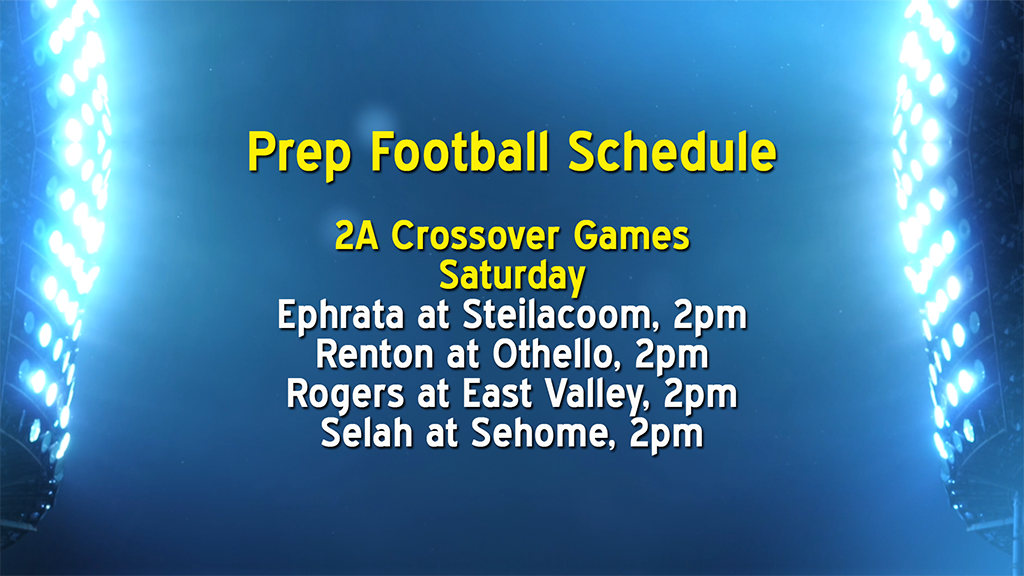 Prep Football Schedule

2A Crossover Games
Saturday
Ephrata at Steilacoom, 2pm
Renton at Othello, 2pm
Rogers at East Valley, 2pm
Selah at Sehome, 2pm